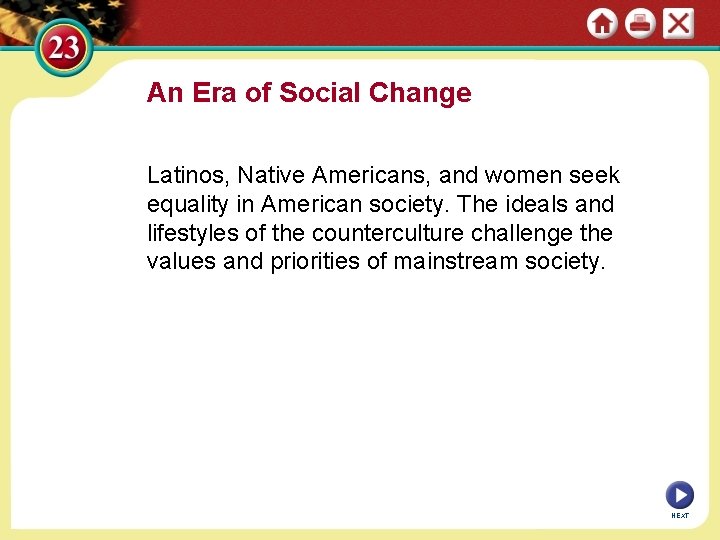 23

An Era of Social Change

Latinos, Native Americans, and women seek equality in American society. The ideals and lifestyles of the counterculture challenge the values and priorities of mainstream society.

NEXT